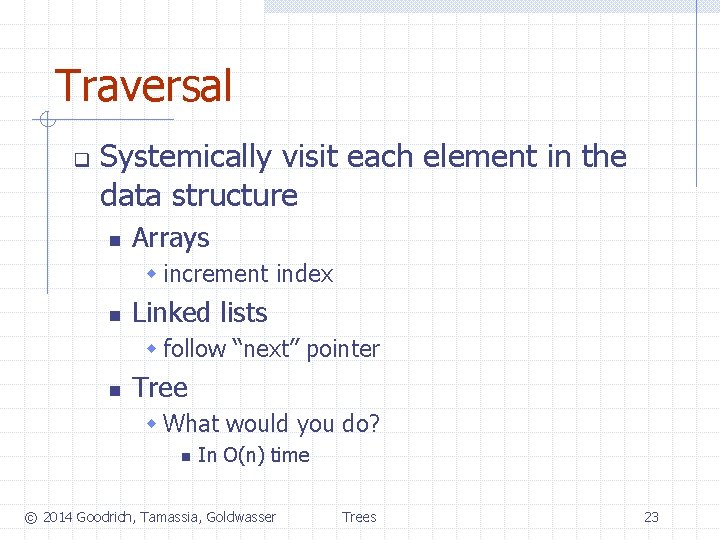 Traversal

Systemically visit each element in the data structure

Arrays

increment index

Linked lists

follow “next” pointer

Tree

What would you do?

In O(n) time

© 2014 Goodrich, Tamassia, Goldwasser Trees 23